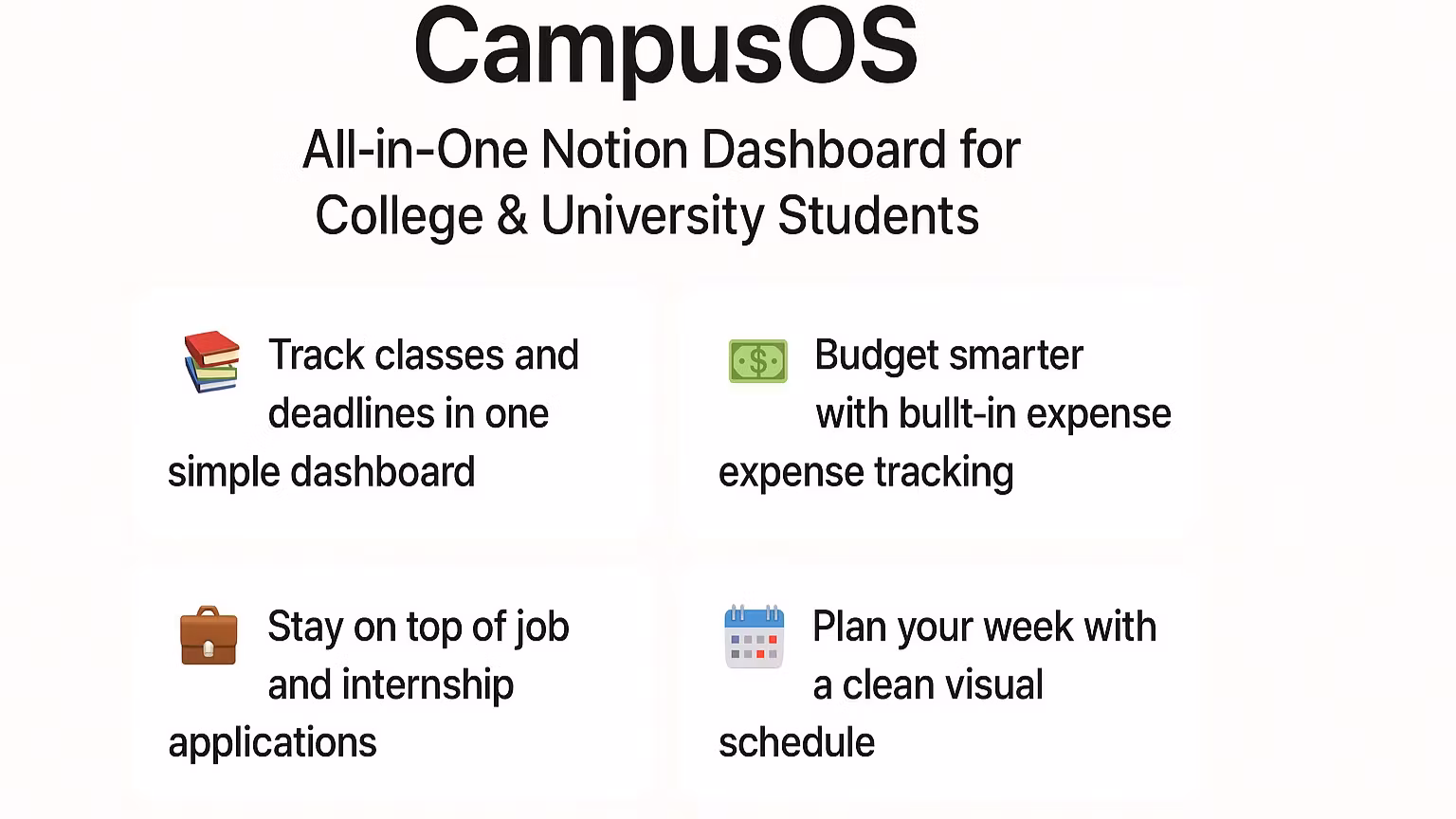 CampusOS

All-in-One Notion Dashboard for College & University Students

Track classes and deadlines in one simple dashboard

Budget smarter with bullt-in expense expense tracking

Stay on top of job and internship applications

Plan your week with a clean visual schedule